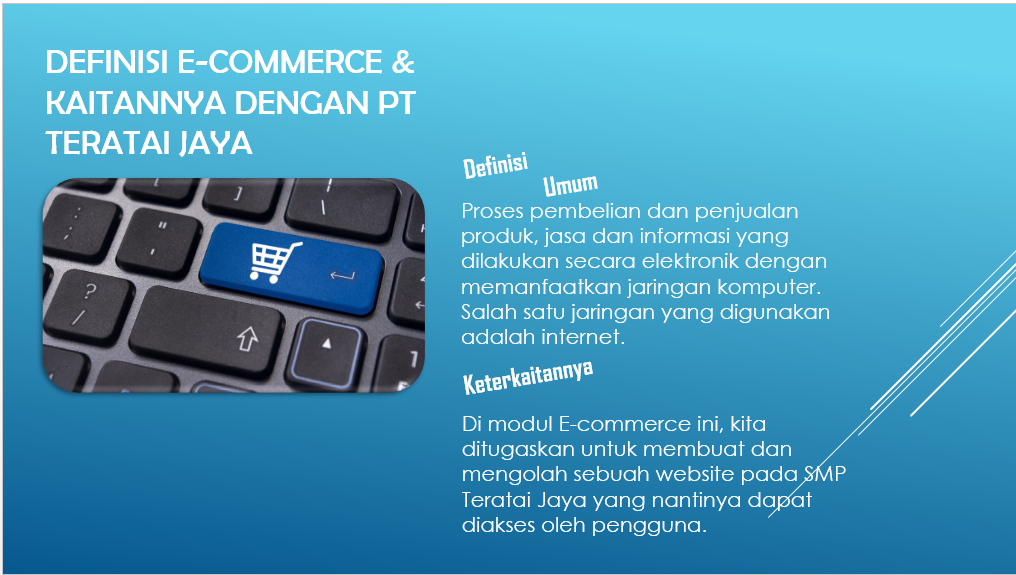 DEFINISI E-COMMERCE & KAITANNYA DENGAN PT TERATAI JAYA

Definisi Umum

Proses pembelian dan penjualan produk, jasa dan informasi yang dilakukan secara elektronik dengan memanfaatkan jaringan komputer. Salah satu jaringan yang digunakan adalah internet.

Keterkaitannya

Di modul E-commerce ini, kita ditugaskan untuk membuat dan mengolah sebuah website pada SMP Teratai Jaya yang nantinya dapat diakses oleh pengguna.